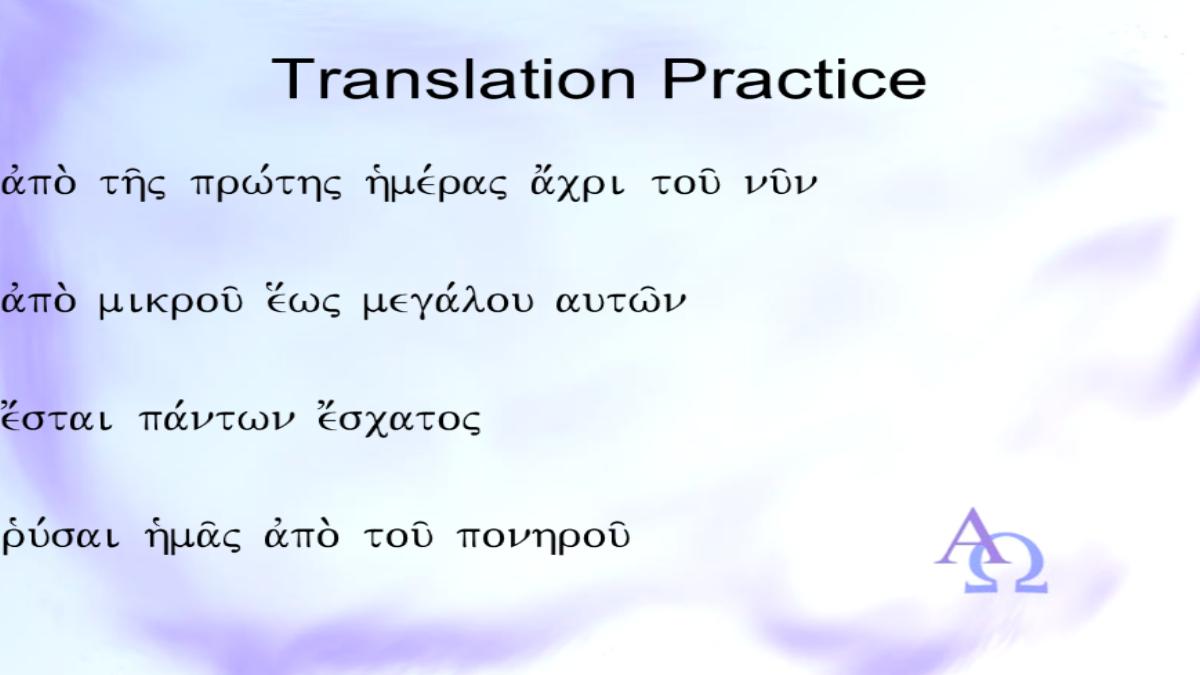 Translation Practice

ἀπὸ τῆς πρώτης ἡμέρας ἄχρι τοῦ νῦν

ἀπὸ μικροῦ ἕως μεγάλου αυτῶν

ἔσται πάντων ἔσχατος

ῥύσαι ἡμᾶς ἀπὸ τοῦ πονηροῦ

ΑΩ